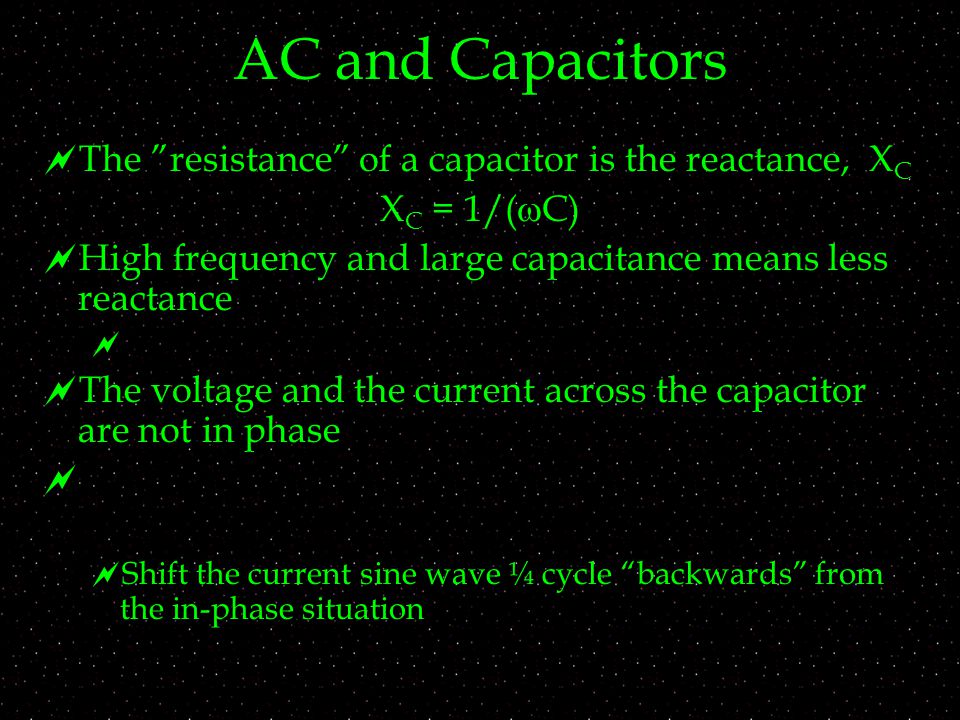 AC and Capacitors

The ”resistance” of a capacitor is the reactance, $X_C$

$X_C = 1/(\omega C)$

High frequency and large capacitance means less reactance

The voltage and the current across the capacitor are not in phase

Shift the current sine wave ¼ cycle “backwards” from the in-phase situation